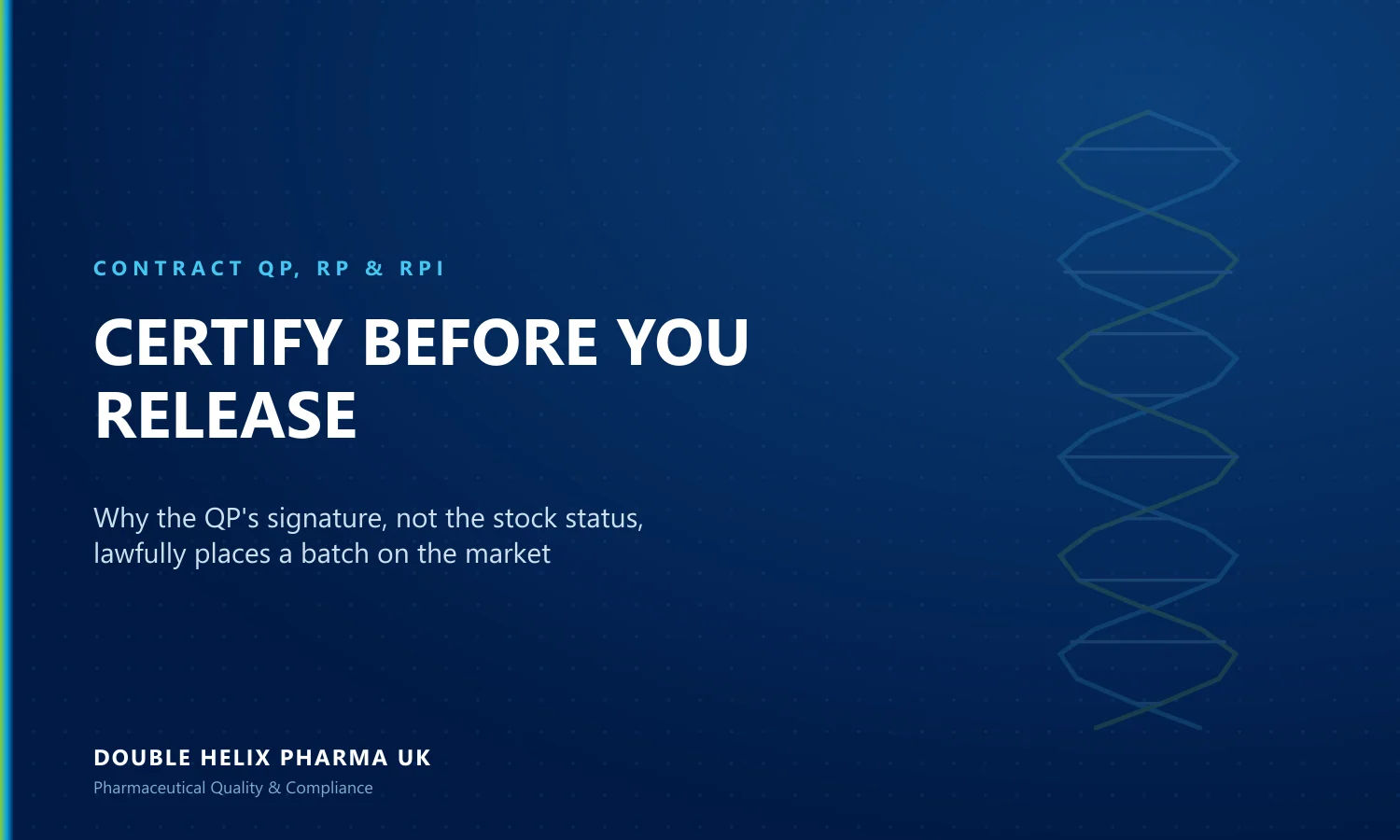 CONTRACT QP, RP & RPI

CERTIFY BEFORE YOU RELEASE

Why the QP's signature, not the stock status, lawfully places a batch on the market

DOUBLE HELIX PHARMA UK

Pharmaceutical Quality & Compliance